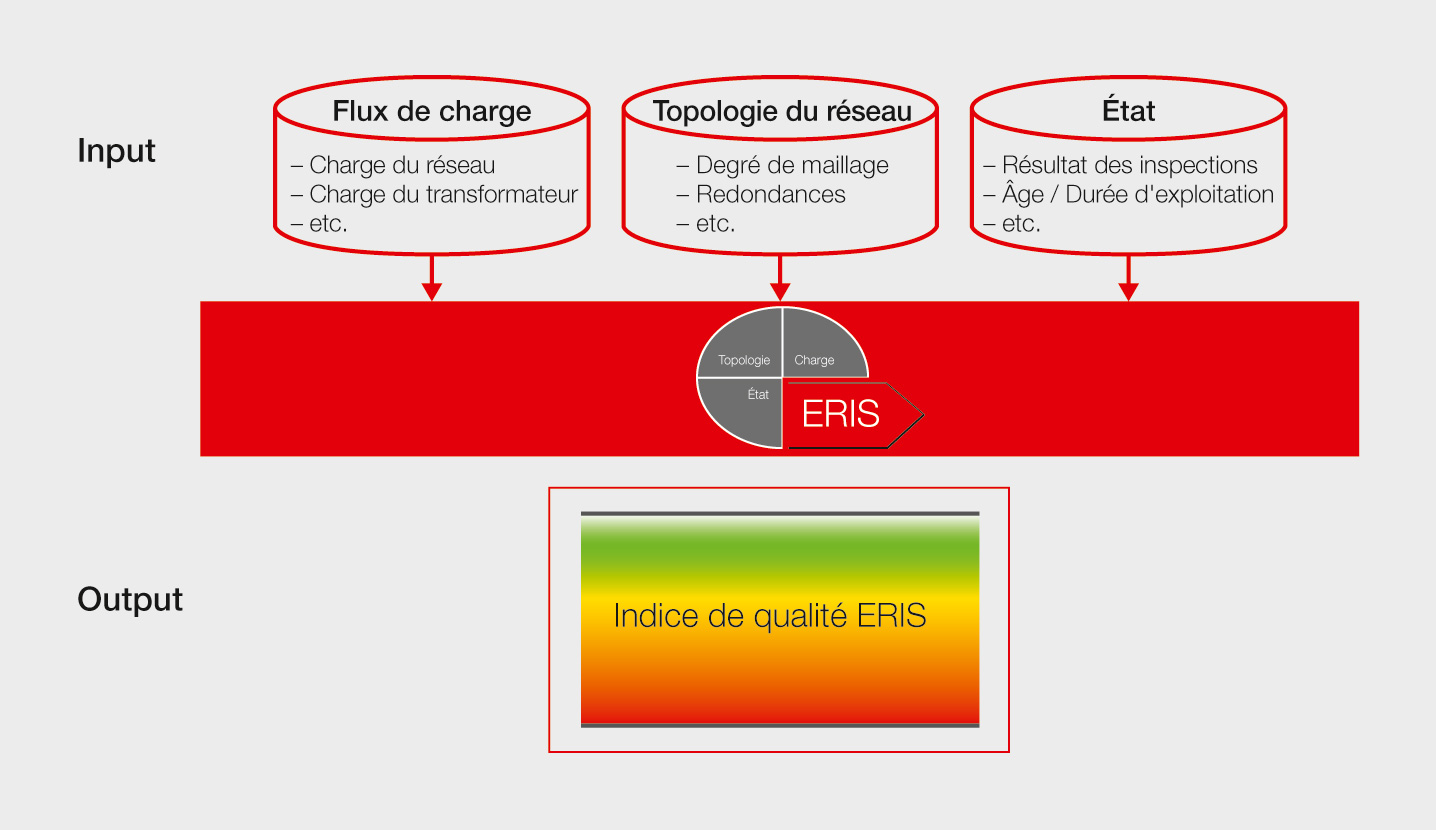 Input

Flux de charge
– Charge du réseau
– Charge du transformateur
– etc.

Topologie du réseau
– Degré de maillage
– Redondances
– etc.

État
– Résultat des inspections
– Âge / Durée d'exploitation
– etc.

Topologie
Charge
État
ERIS

Output

Indice de qualité ERIS